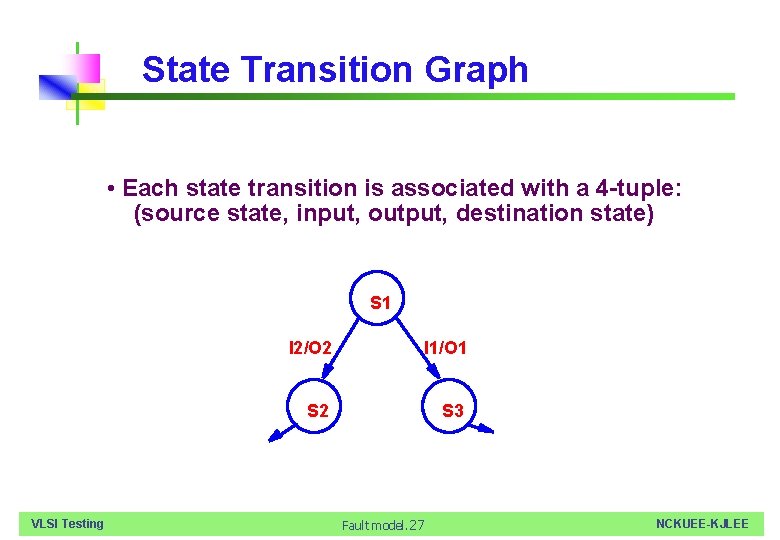 State Transition Graph

• Each state transition is associated with a 4-tuple: (source state, input, output, destination state)

S1

I2/O2

I1/O1

S2

S3

VLSI Testing

Fault model.27

NCKUEE-KJLEE